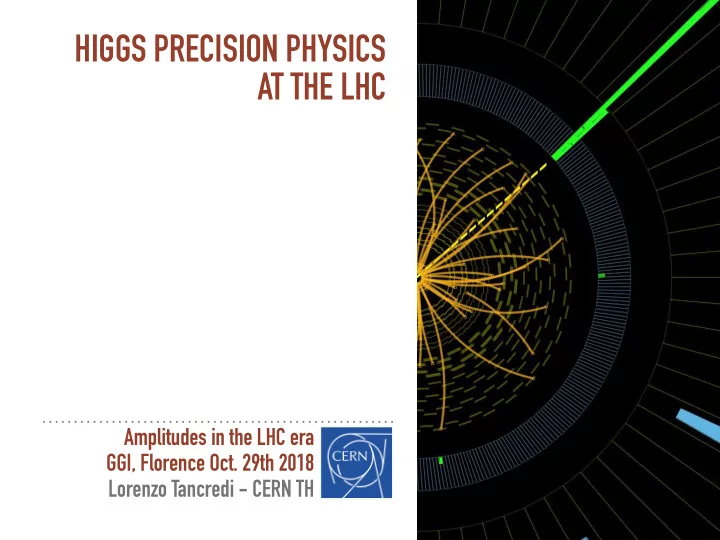 HIGGS PRECISION PHYSICS AT THE LHC

Amplitudes in the LHC era
GGI, Florence Oct. 29th 2018
Lorenzo Tancredi - CERN TH

CERN